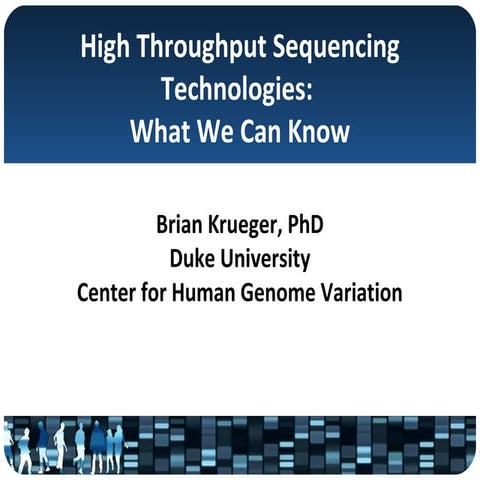 High Throughput Sequencing Technologies:
What We Can Know

Brian Krueger, PhD
Duke University
Center for Human Genome Variation